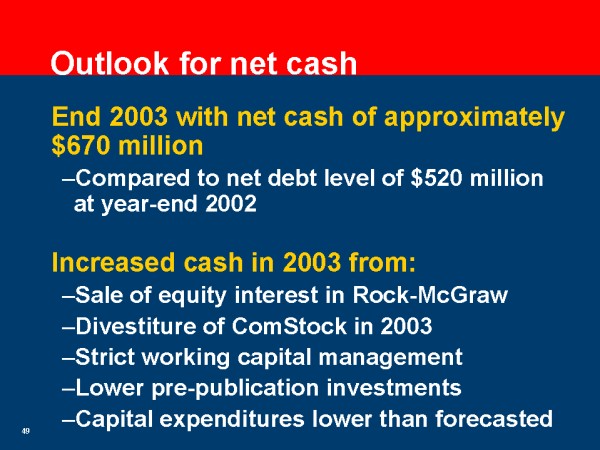 Outlook for net cash

End 2003 with net cash of approximately \$670 million

–Compared to net debt level of \$520 million at year-end 2002

Increased cash in 2003 from:

–Sale of equity interest in Rock-McGraw

–Divestiture of ComStock in 2003

–Strict working capital management

–Lower pre-publication investments

–Capital expenditures lower than forecasted

49